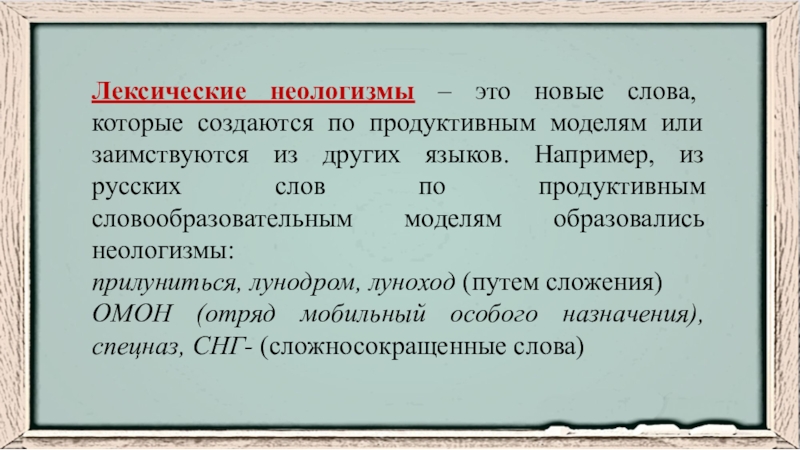 Лексические неологизмы – это новые слова, которые создаются по продуктивным моделям или заимствуются из других языков. Например, из русских слов по продуктивным словообразовательным моделям образовались неологизмы:
прилуниться, лунодром, луноход (путем сложения)
ОМОН (отряд мобильный особого назначения), спецназ, СНГ- (сложносокращенные слова)